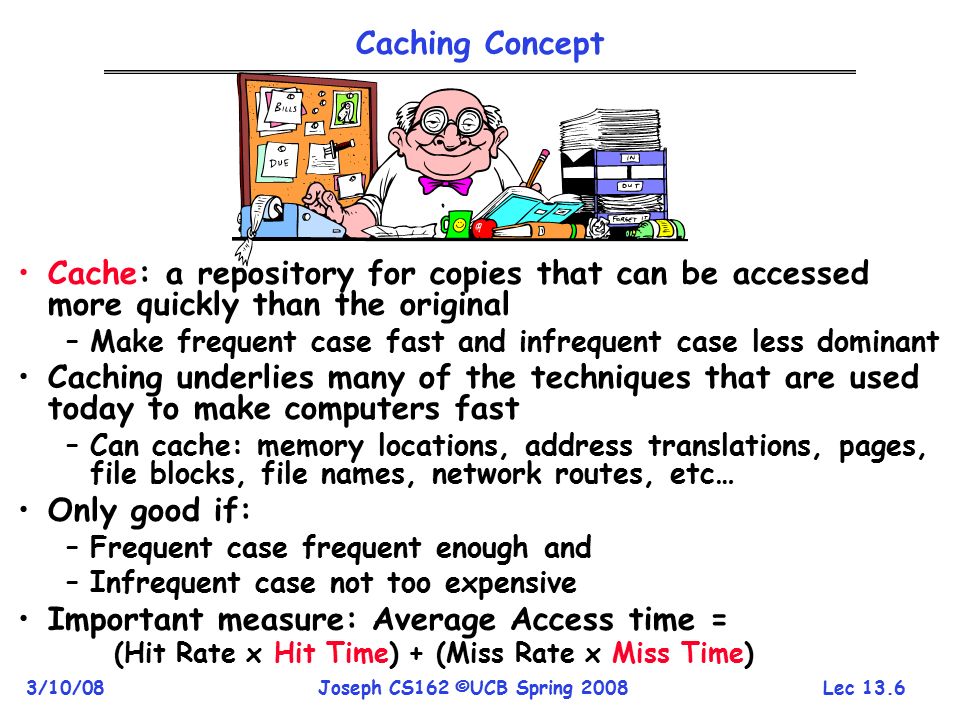 Caching Concept

BILLS
DUE
IN
OUT
FORGET IT

• Cache: a repository for copies that can be accessed more quickly than the original
– Make frequent case fast and infrequent case less dominant
• Caching underlies many of the techniques that are used today to make computers fast
– Can cache: memory locations, address translations, pages, file blocks, file names, network routes, etc…
• Only good if:
– Frequent case frequent enough and
– Infrequent case not too expensive
• Important measure: Average Access time = (Hit Rate x Hit Time) + (Miss Rate x Miss Time)

3/10/08 Joseph CS162 ©UCB Spring 2008 Lec 13.6